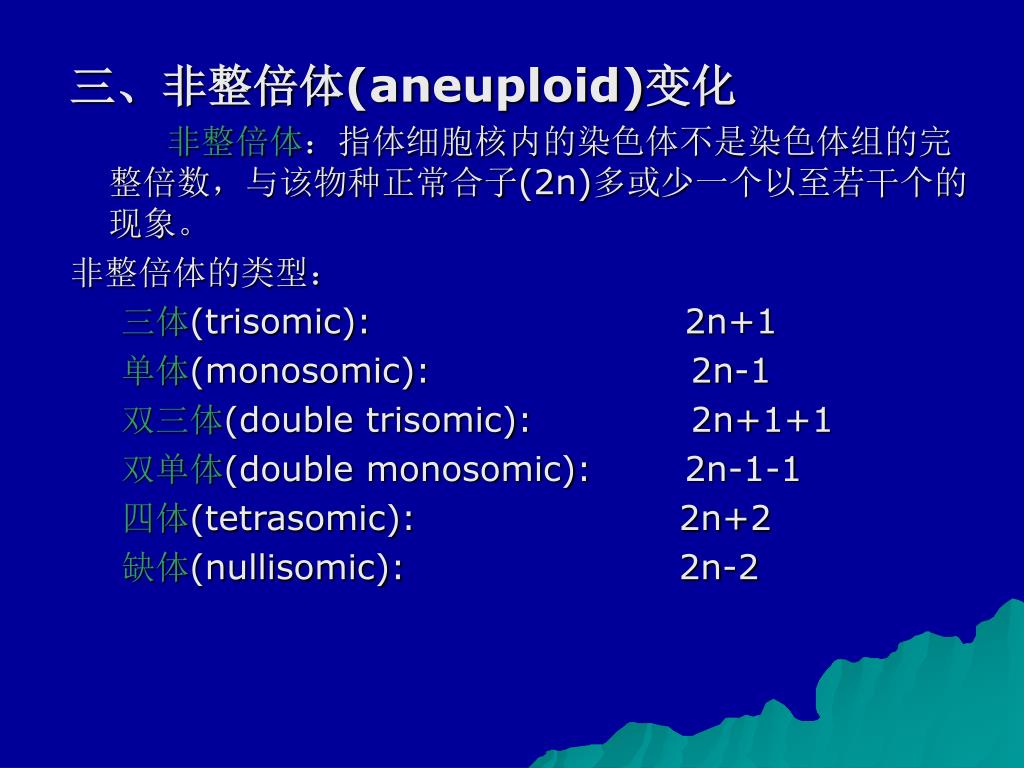 三、非整倍体(aneuploid)变化

非整倍体：指体细胞核内的染色体不是染色体组的完整倍数，与该物种正常合子(2n)多或少一个以至若干个的现象。

非整倍体的类型：

三体(trisomic): 2n+1

单体(monosomic): 2n-1

双三体(double trisomic): 2n+1+1

双单体(double monosomic): 2n-1-1

四体(tetrasomic): 2n+2

缺体(nullisomic): 2n-2